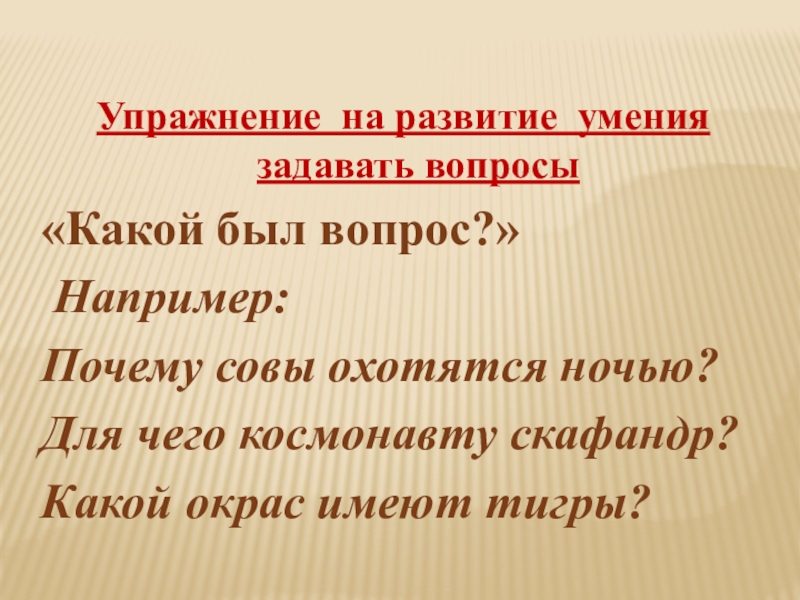 Упражнение на развитие умения задавать вопросы

«Какой был вопрос?»

Например:

Почему совы охотятся ночью?

Для чего космонавту скафандр?

Какой окрас имеют тигры?